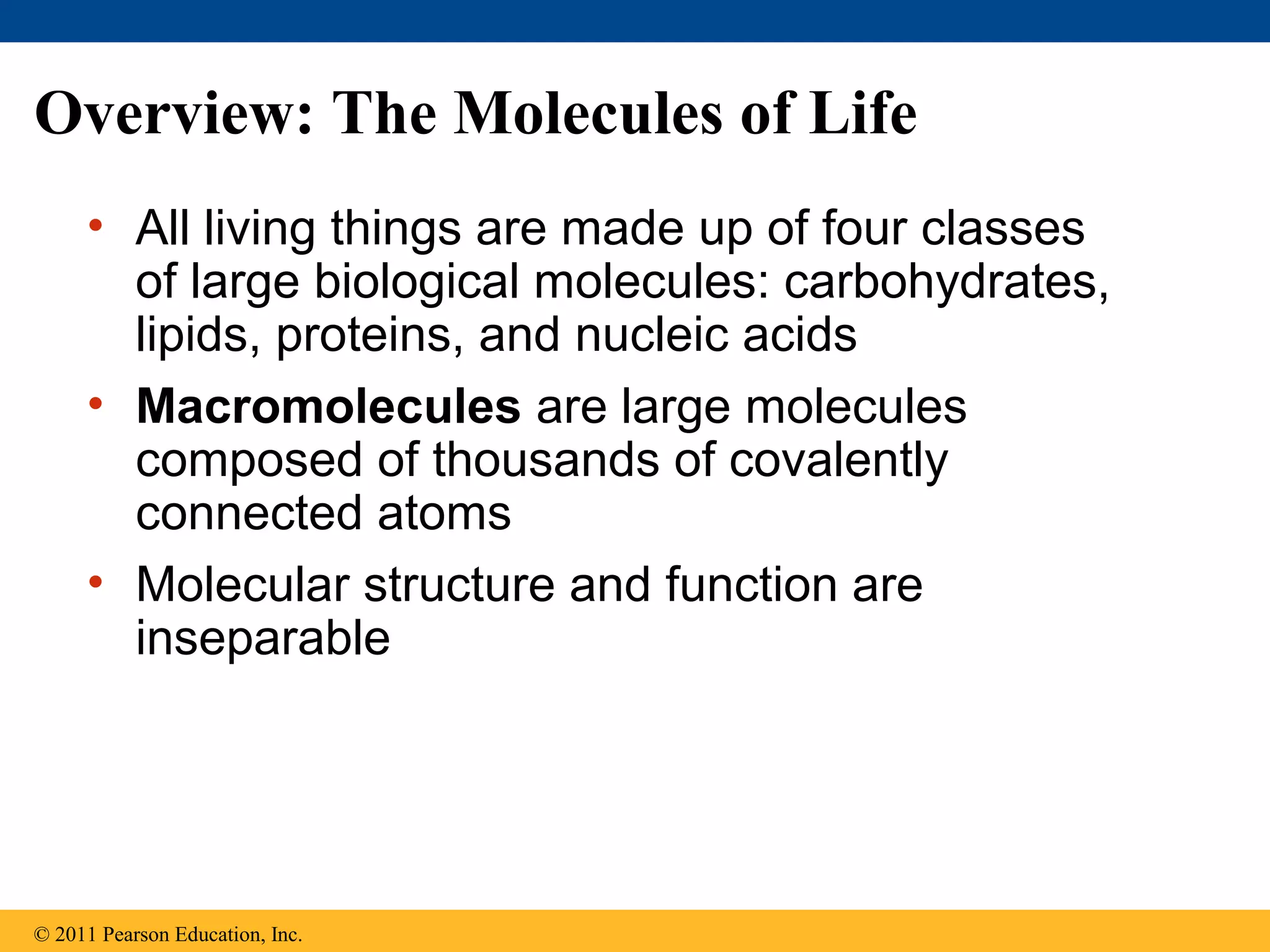 Overview: The Molecules of Life

• All living things are made up of four classes of large biological molecules: carbohydrates, lipids, proteins, and nucleic acids

• Macromolecules are large molecules composed of thousands of covalently connected atoms

• Molecular structure and function are inseparable

© 2011 Pearson Education, Inc.